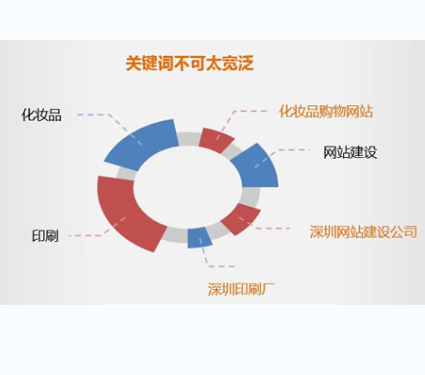 关键词不可太宽泛

化妆品

化妆品购物网站

网站建设

印刷

深圳网站建设公司

深圳印刷厂